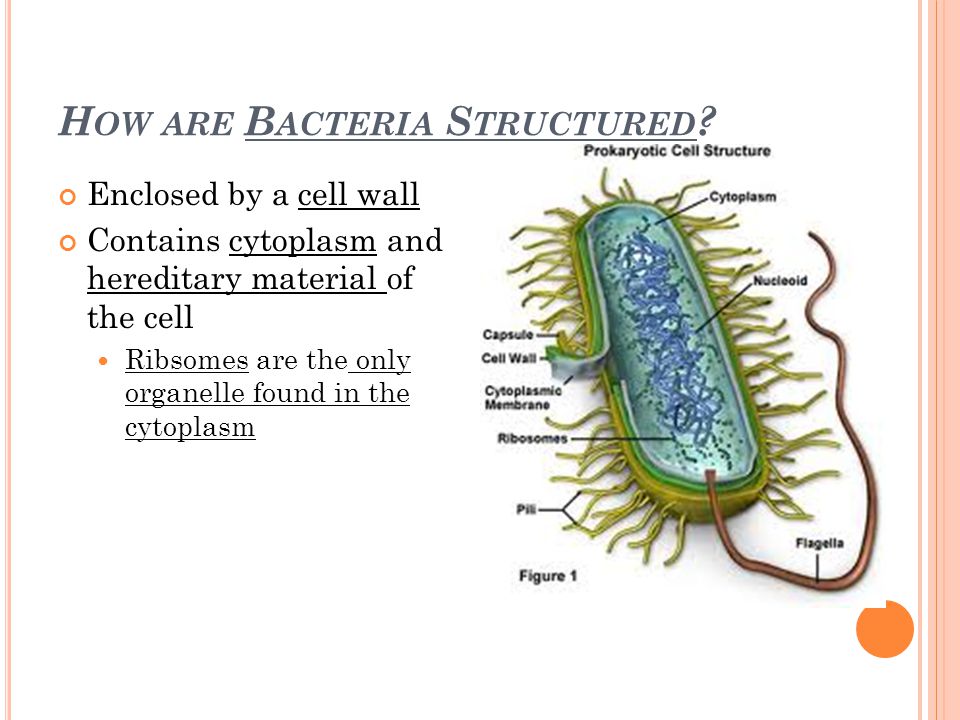 HOW ARE BACTERIA STRUCTURED?

Enclosed by a cell wall

Contains cytoplasm and hereditary material of the cell

Ribsomes are the only organelle found in the cytoplasm

Prokaryotic Cell Structure

Cytoplasm

Nucleoid

Capsule

Cell Wall

Cytoplasmic Membrane

Ribosomes

Pili

Flagella

Figure 1